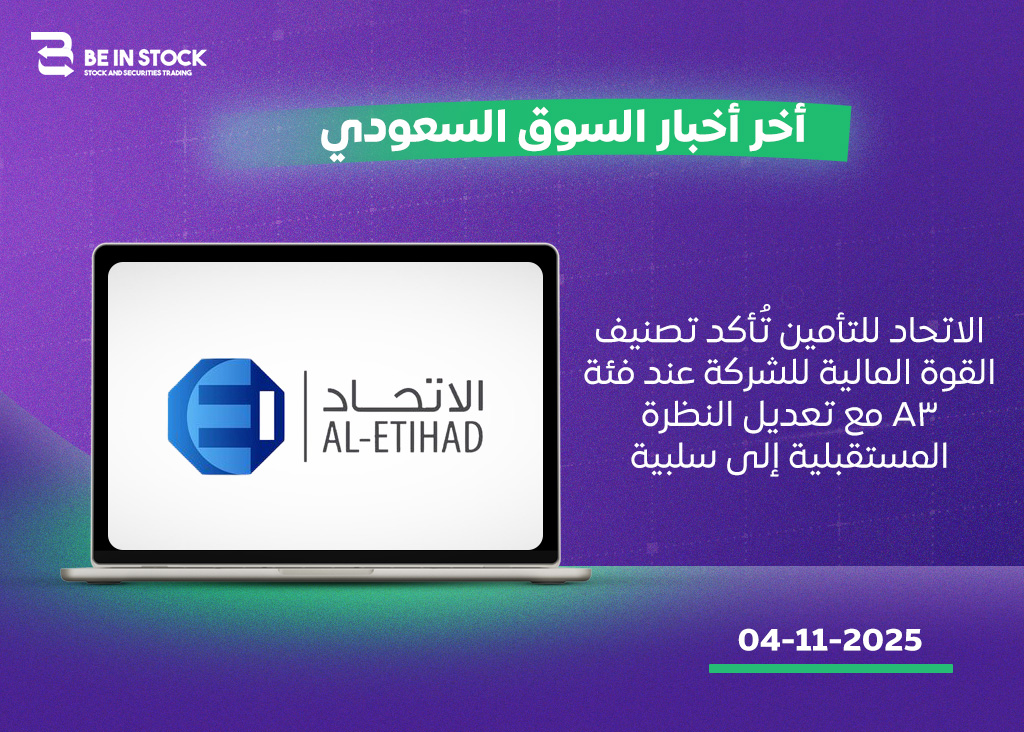 BE IN STOCK
STOCK AND SECURITIES TRADING

أخر أخبار السوق السعودي

الاتحاد
AL-ETIHAD

الاتحاد للتأمين تُأكد تصنيف القوة المالية للشركة عند فئة A٣ مع تعديل النظرة المستقبلية إلى سلبية

04-11-2025